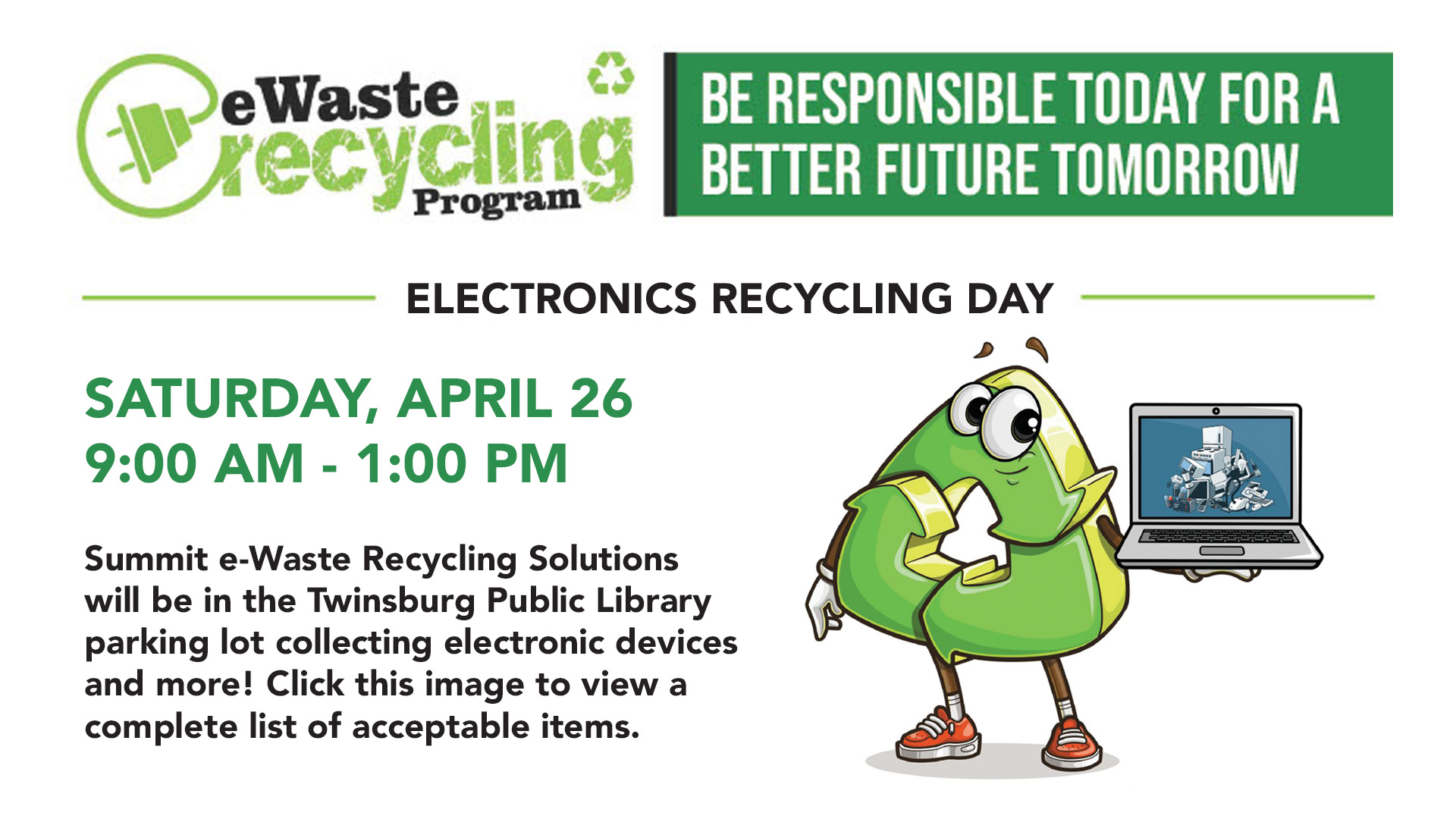 eWaste recycling Program

BE RESPONSIBLE TODAY FOR A BETTER FUTURE TOMORROW

ELECTRONICS RECYCLING DAY

SATURDAY, APRIL 26
9:00 AM - 1:00 PM

Summit e-Waste Recycling Solutions will be in the Twinsburg Public Library parking lot collecting electronic devices and more! Click this image to view a complete list of acceptable items.